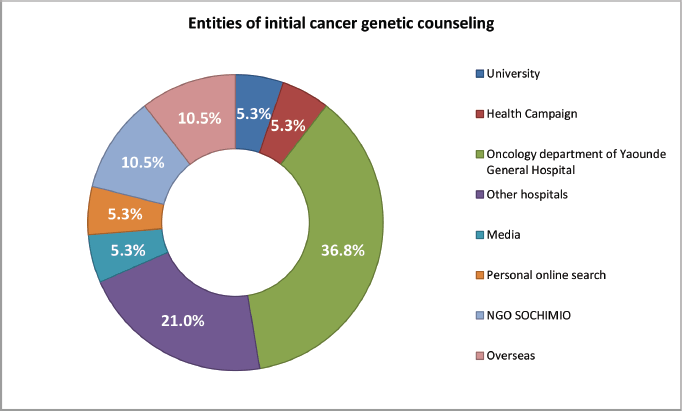 Entities of initial cancer genetic counseling

5.3%
5.3%
36.8%
21.0%
5.3%
5.3%
10.5%
10.5%

University
Health Campaign
Oncology department of Yaounde General Hospital
Other hospitals
Media
Personal online search
NGO SOCHIMIO
Overseas